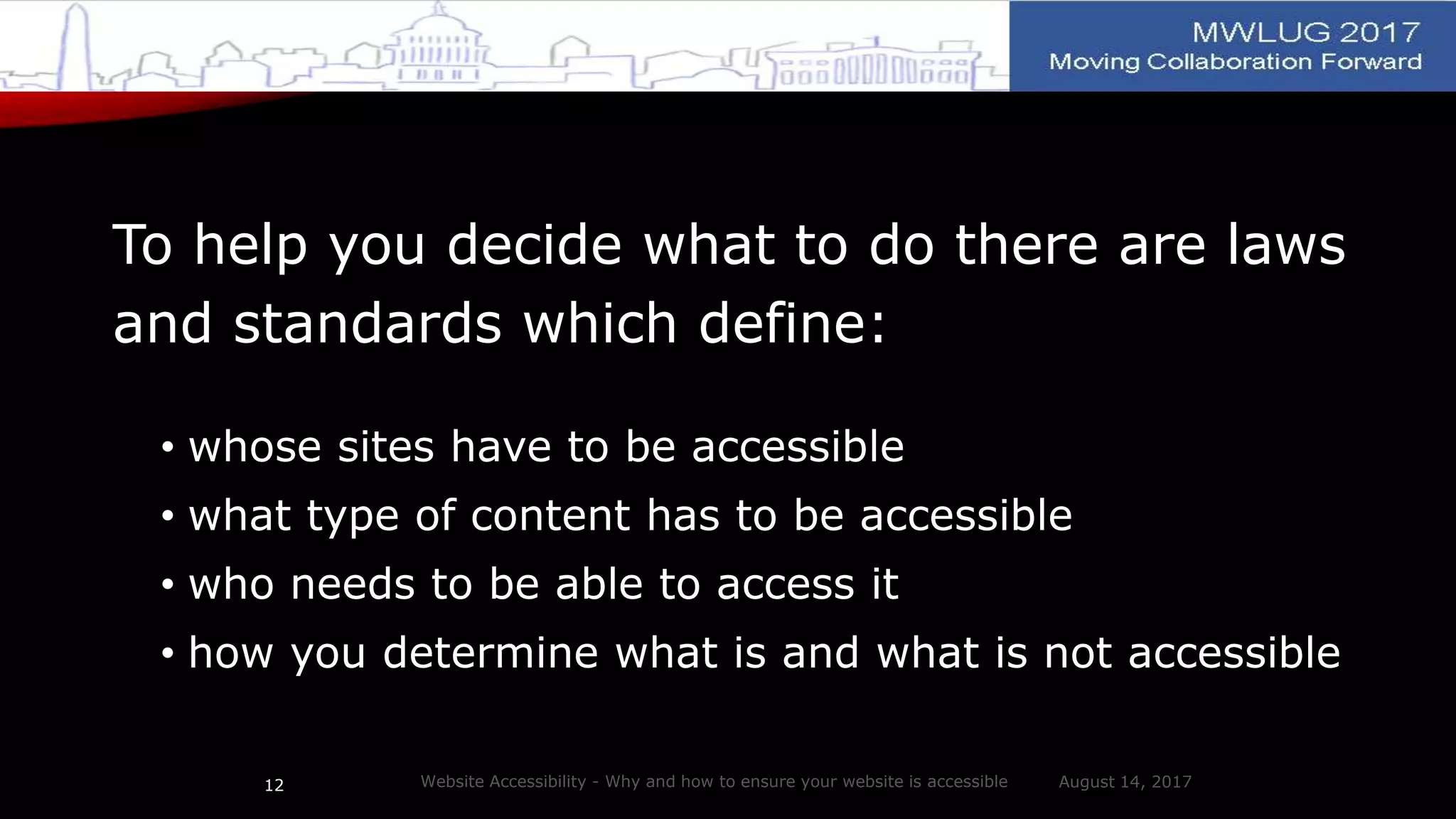 MWLUG 2017
Moving Collaboration Forward

To help you decide what to do there are laws and standards which define:

• whose sites have to be accessible
• what type of content has to be accessible
• who needs to be able to access it
• how you determine what is and what is not accessible

12

Website Accessibility - Why and how to ensure your website is accessible

August 14, 2017